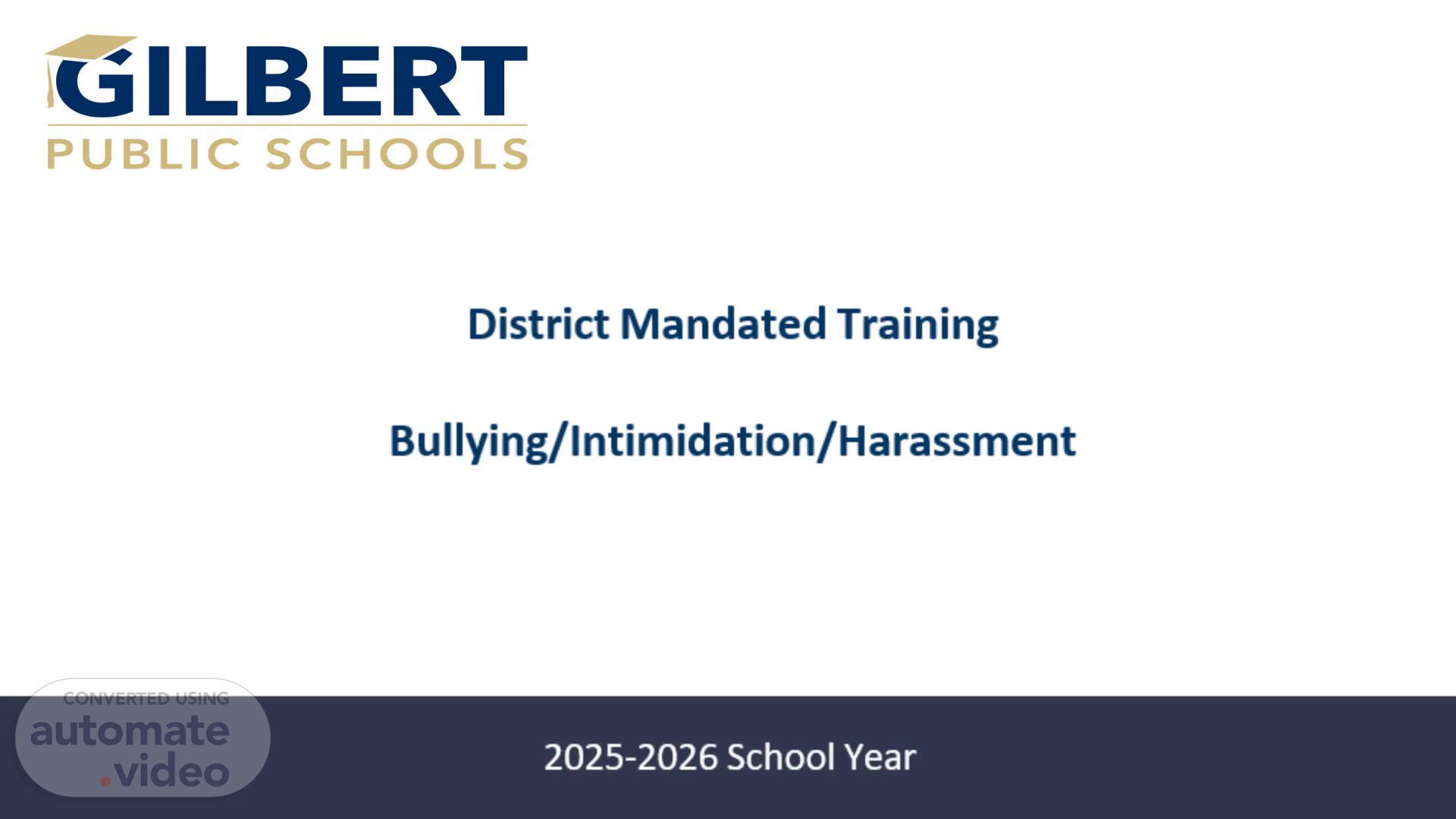 GILBERT
PUBLIC SCHOOLS

District Mandated Training

Bullying/Intimidation/Harassment

CONVERTED USING
automate
.video

2025-2026 School Year